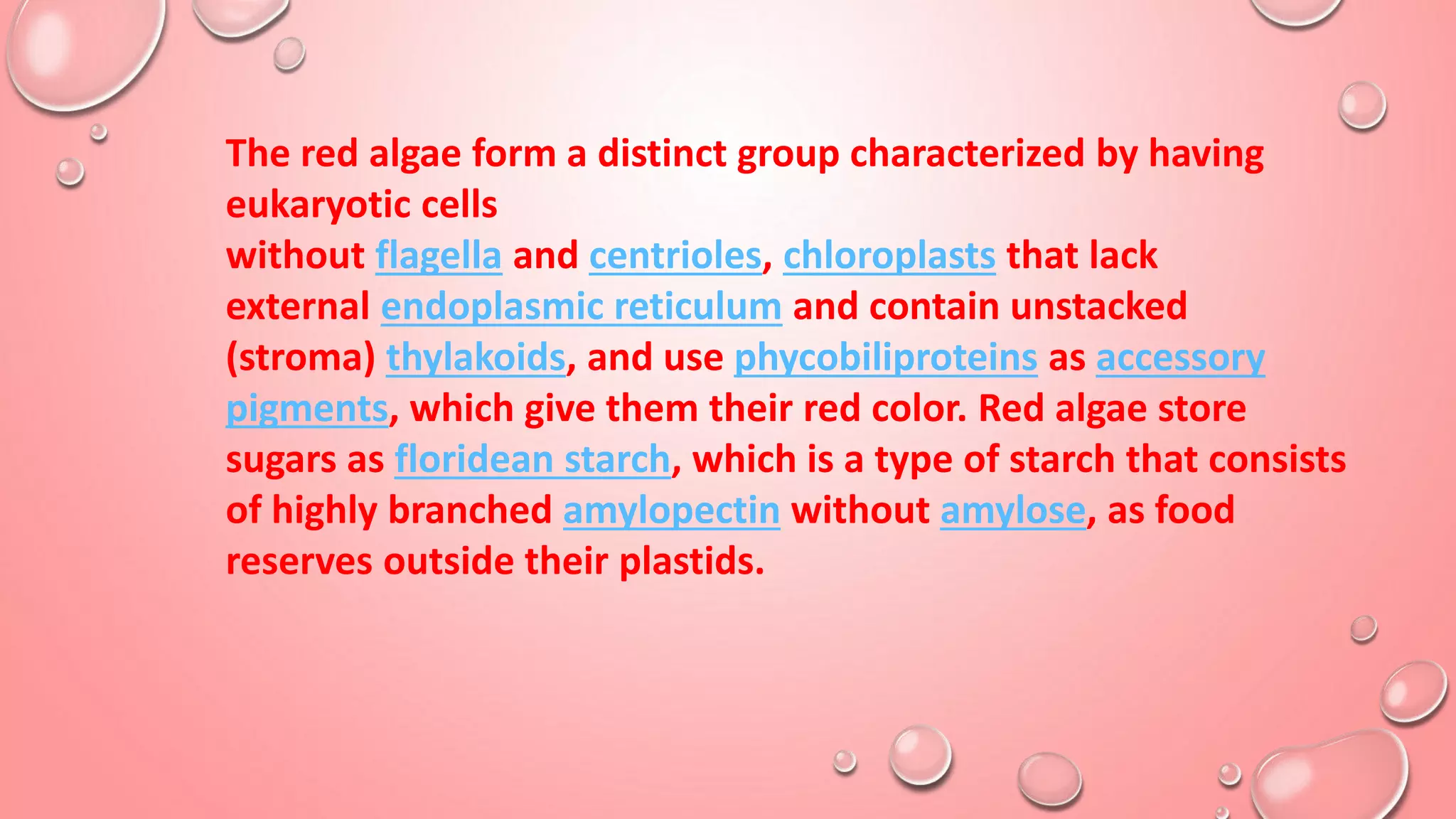 The red algae form a distinct group characterized by having eukaryotic cells
without flagella and centrioles, chloroplasts that lack external endoplasmic reticulum and contain unstacked (stroma) thylakoids, and use phycobiliproteins as accessory pigments, which give them their red color. Red algae store sugars as floridean starch, which is a type of starch that consists of highly branched amylopectin without amylose, as food reserves outside their plastids.